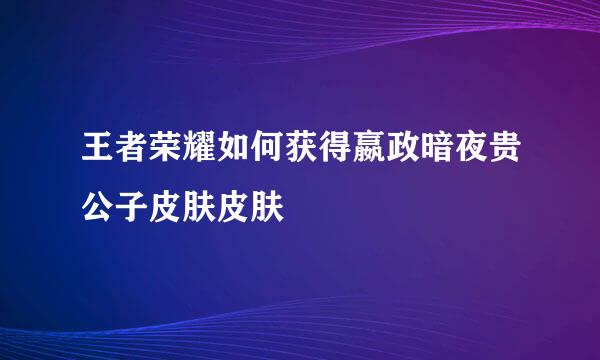 王者荣耀如何获得嬴政暗夜贵公子皮肤皮肤